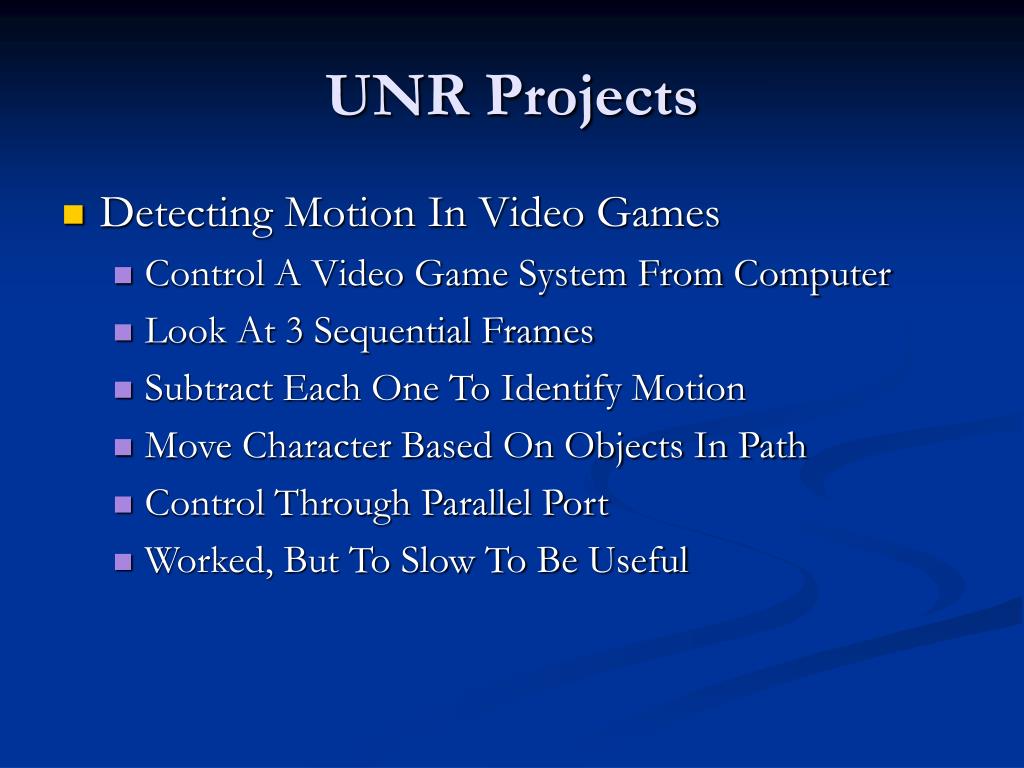 UNR Projects

Detecting Motion In Video Games

Control A Video Game System From Computer

Look At 3 Sequential Frames

Subtract Each One To Identify Motion

Move Character Based On Objects In Path

Control Through Parallel Port

Worked, But To Slow To Be Useful